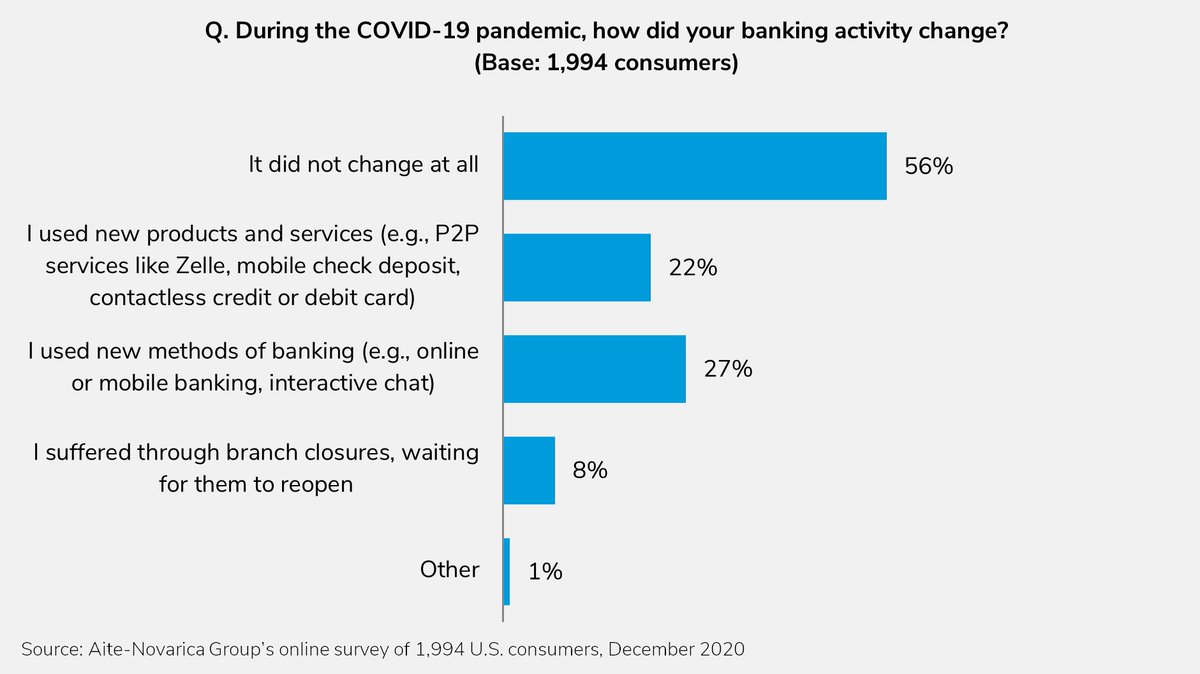 Q. During the COVID-19 pandemic, how did your banking activity change?
(Base: 1,994 consumers)

It did not change at all
56%

I used new products and services (e.g., P2P services like Zelle, mobile check deposit, contactless credit or debit card)
22%

I used new methods of banking (e.g., online or mobile banking, interactive chat)
27%

I suffered through branch closures, waiting for them to reopen
8%

Other
1%

Source: Aite-Novarica Group's online survey of 1,994 U.S. consumers, December 2020